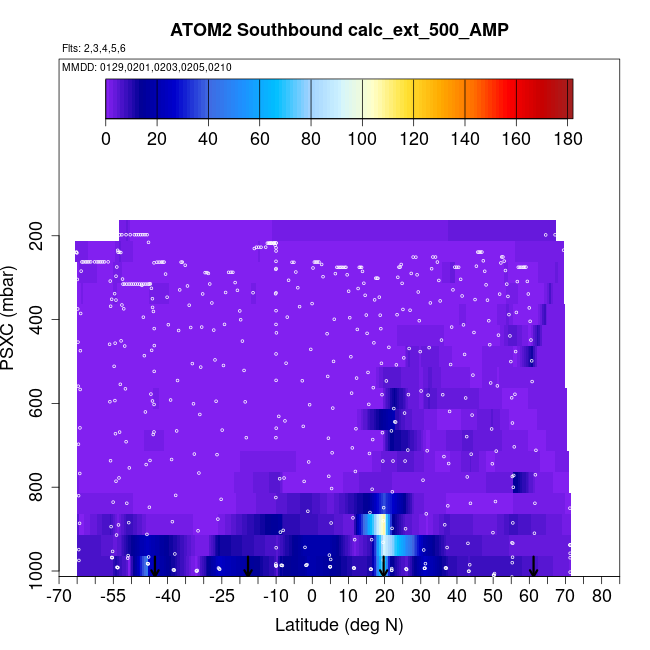 ATOM2 Southbound calc_ext_500_AMP

Flts: 2,3,4,5,6

MMDD: 0129,0201,0203,0205,0210

0 20 40 60 80 100 120 140 160 180

PSXC (mbar)

200
400
600
800
1000

-70 -55 -40 -25 -10 0 10 20 30 40 50 60 70 80

Latitude (deg N)